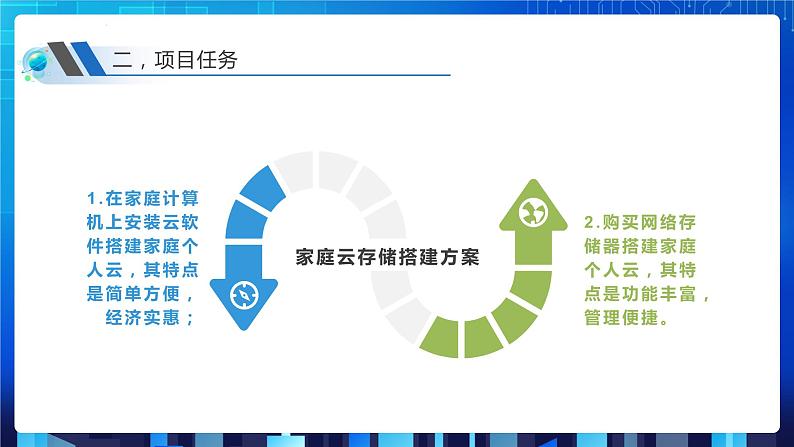 二，项目任务

1.在家庭计算机上安装云软件搭建家庭个人云，其特点是简单方便，经济实惠；

家庭云存储搭建方案

2.购买网络存储器搭建家庭个人云，其特点是功能丰富，管理便捷。